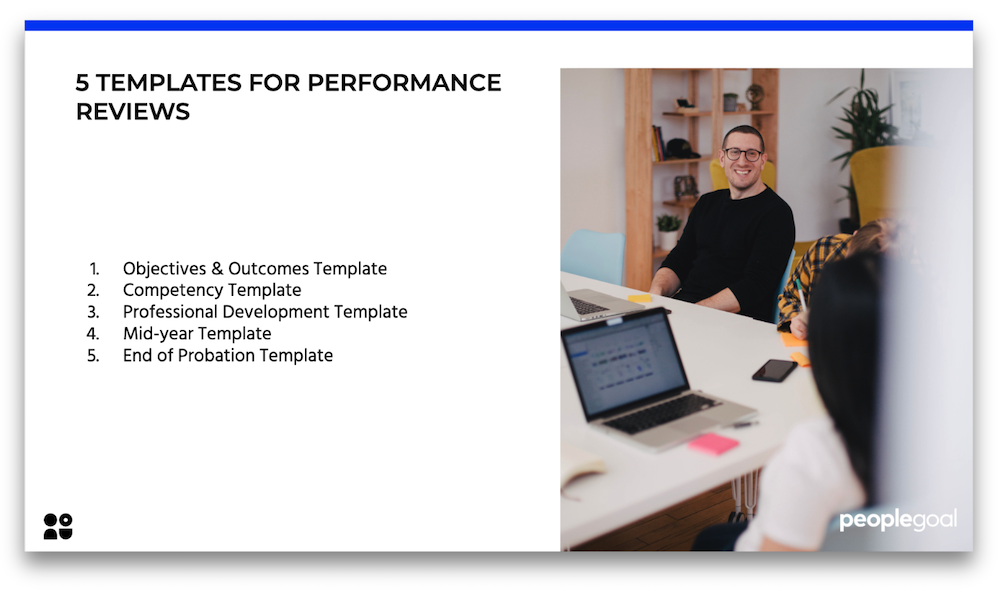 5 TEMPLATES FOR PERFORMANCE REVIEWS

1. Objectives & Outcomes Template
2. Competency Template
3. Professional Development Template
4. Mid-year Template
5. End of Probation Template

peoplegoal